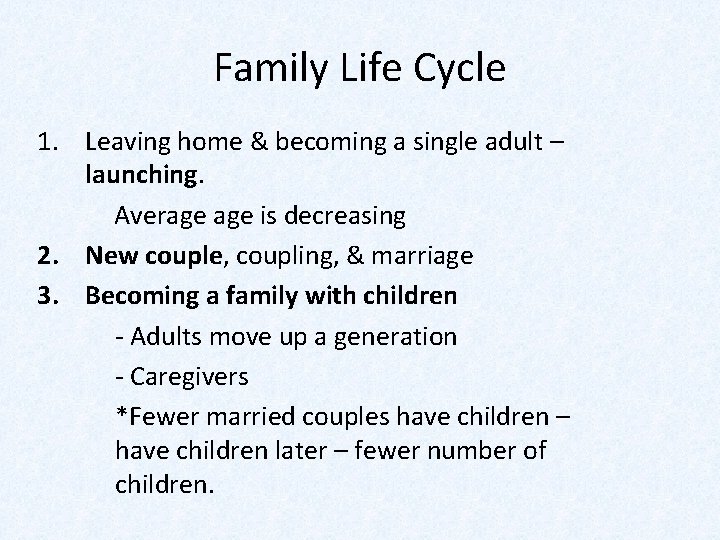 Family Life Cycle

1. Leaving home & becoming a single adult – launching.

Average age is decreasing

2. New couple, coupling, & marriage

3. Becoming a family with children

- Adults move up a generation

- Caregivers

*Fewer married couples have children – have children later – fewer number of children.